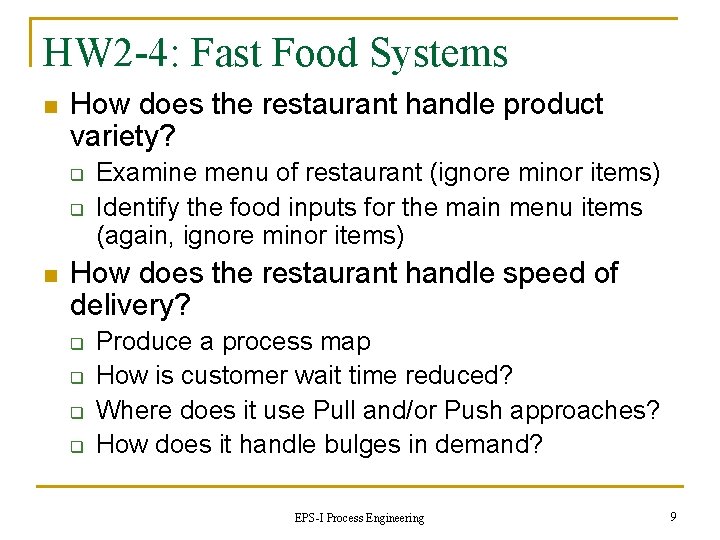 HW2-4: Fast Food Systems

How does the restaurant handle product variety?

Examine menu of restaurant (ignore minor items)

Identify the food inputs for the main menu items (again, ignore minor items)

How does the restaurant handle speed of delivery?

Produce a process map

How is customer wait time reduced?

Where does it use Pull and/or Push approaches?

How does it handle bulges in demand?

EPS-I Process Engineering

9